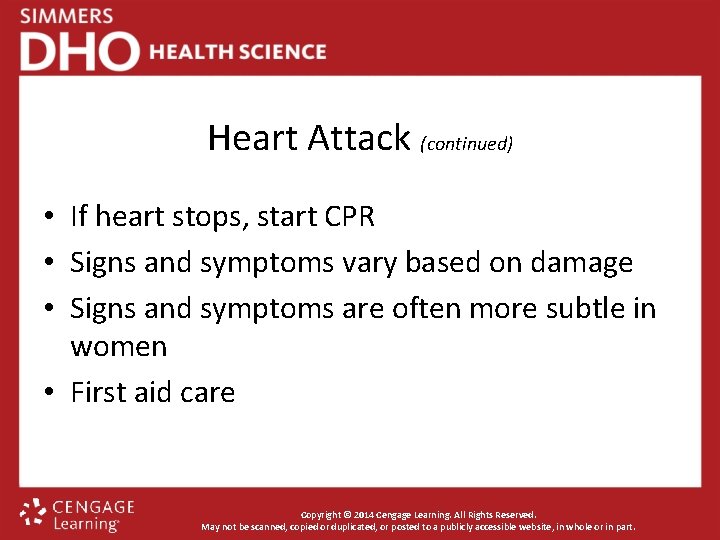 SIMMERS
DHO HEALTH SCIENCE

Heart Attack (continued)

• If heart stops, start CPR
• Signs and symptoms vary based on damage
• Signs and symptoms are often more subtle in women
• First aid care

CENGAGE Learning

Copyright © 2014 Cengage Learning. All Rights Reserved.
May not be scanned, copied or duplicated, or posted to a publicly accessible website, in whole or in part.